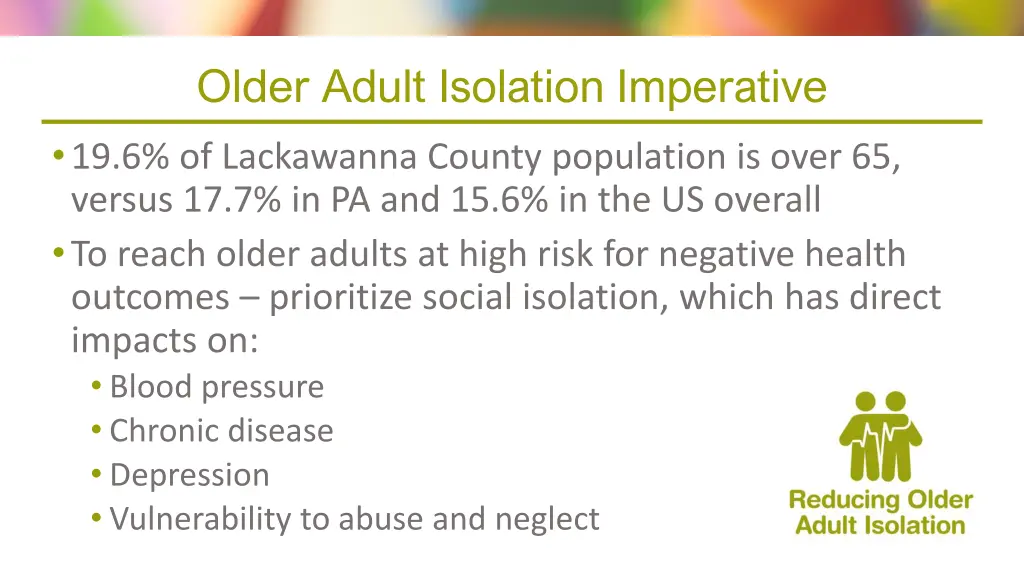 Older Adult Isolation Imperative

• 19.6% of Lackawanna County population is over 65, versus 17.7% in PA and 15.6% in the US overall

• To reach older adults at high risk for negative health outcomes – prioritize social isolation, which has direct impacts on:
 • Blood pressure
 • Chronic disease
 • Depression
 • Vulnerability to abuse and neglect

Reducing Older Adult Isolation